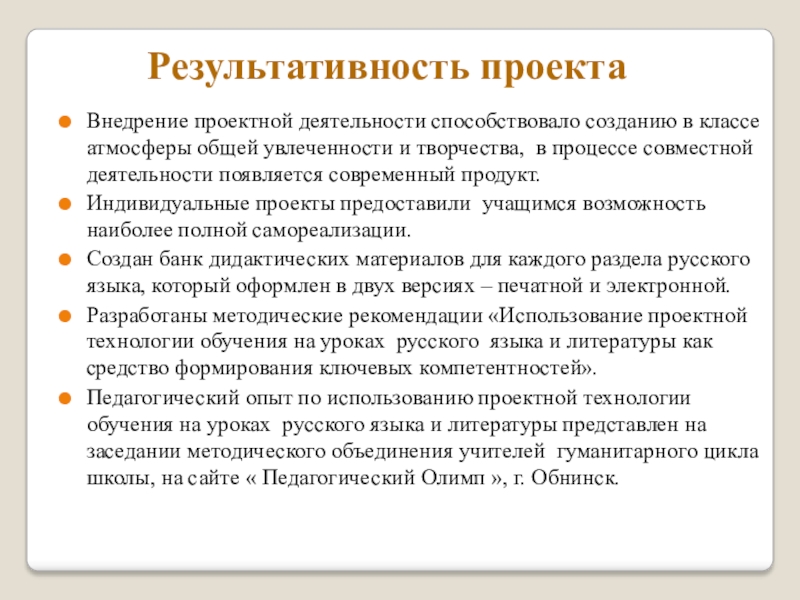 Результативность проекта

Внедрение проектной деятельности способствовало созданию в классе атмосферы общей увлеченности и творчества, в процессе совместной деятельности появляется современный продукт.

Индивидуальные проекты предоставили учащимся возможность наиболее полной самореализации.

Создан банк дидактических материалов для каждого раздела русского языка, который оформлен в двух версиях – печатной и электронной.

Разработаны методические рекомендации «Использование проектной технологии обучения на уроках русского языка и литературы как средство формирования ключевых компетентностей».

Педагогический опыт по использованию проектной технологии обучения на уроках русского языка и литературы представлен на заседании методического объединения учителей гуманитарного цикла школы, на сайте « Педагогический Олимп », г. Обнинск.